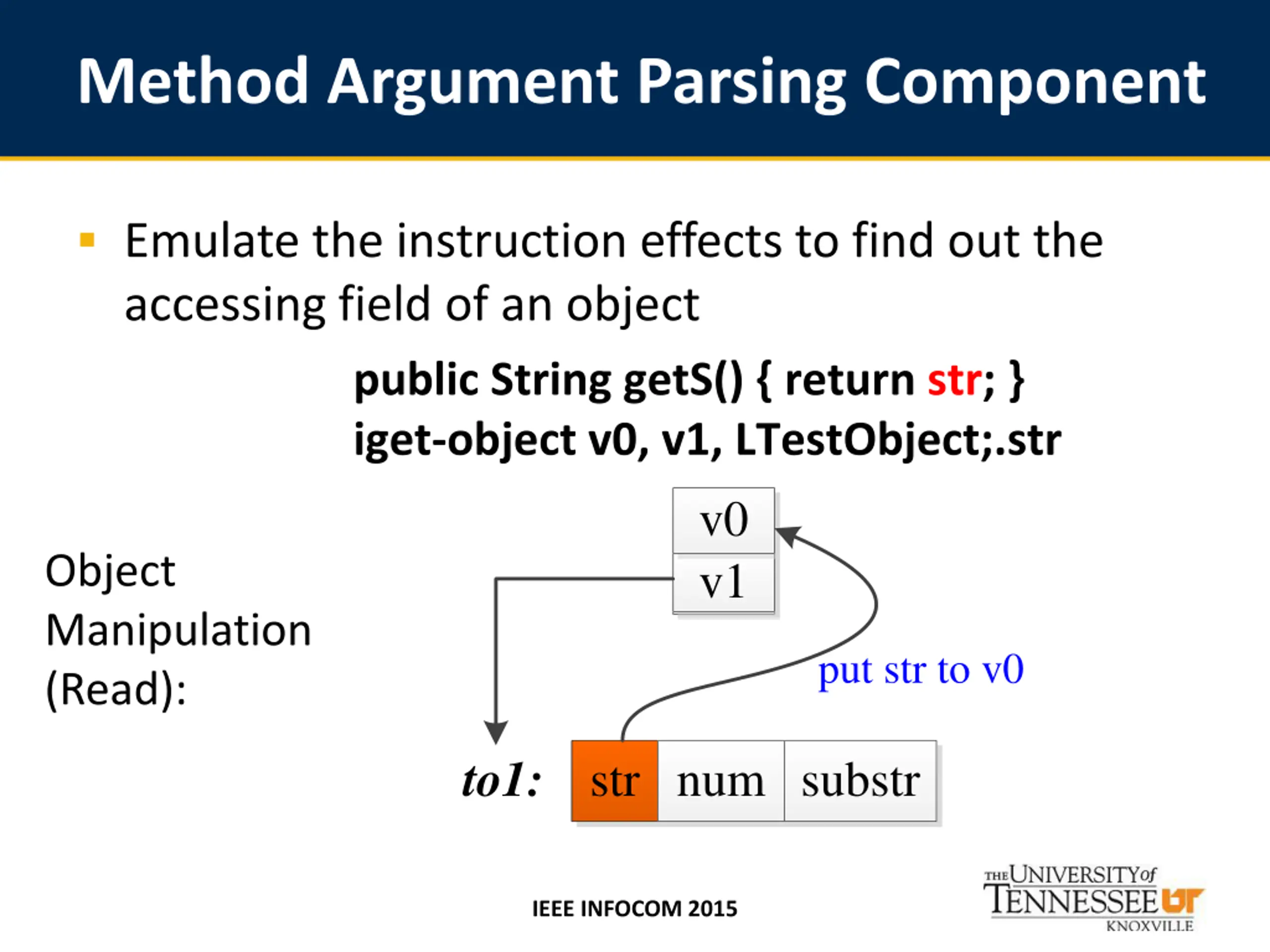 Method Argument Parsing Component

Emulate the instruction effects to find out the accessing field of an object

public String getS() { return str; }
iget-object v0, v1, LTestObject;.str

Object Manipulation (Read):

v0
v1
put str to v0
to1:
str
num
substr

IEEE INFOCOM 2015

THE UNIVERSITY of TENNESSEE UT KNOXVILLE